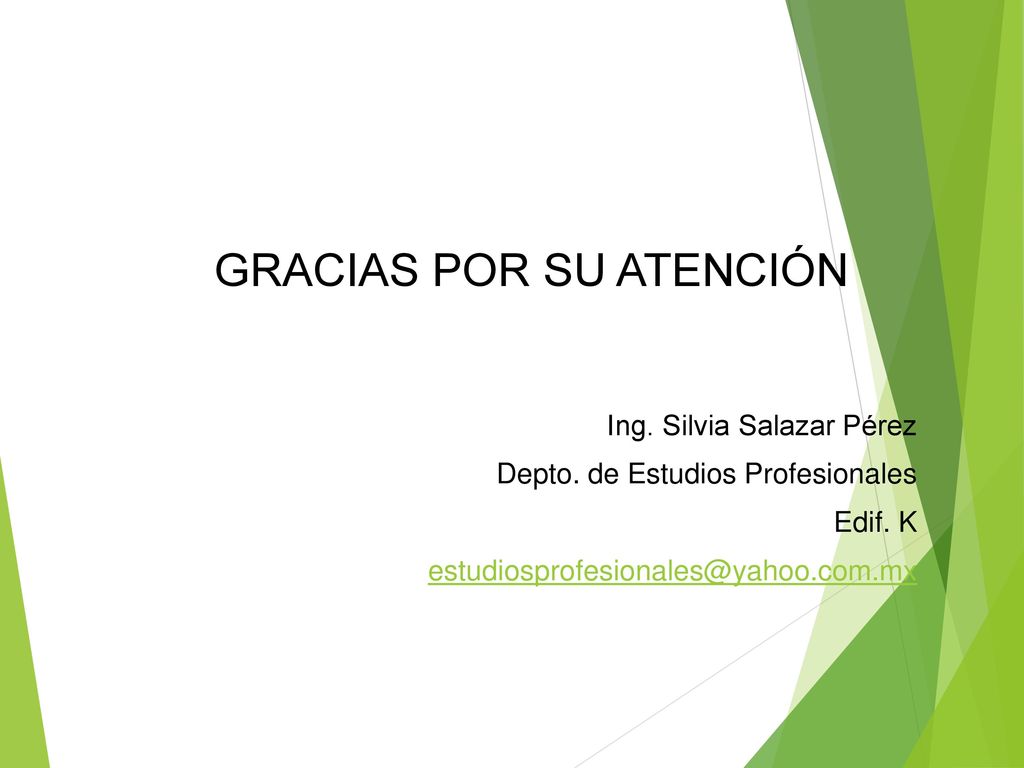 GRACIAS POR SU ATENCIÓN

Ing. Silvia Salazar Pérez
Depto. de Estudios Profesionales
Edif. K
estudiosprofesionales@yahoo.com.mx